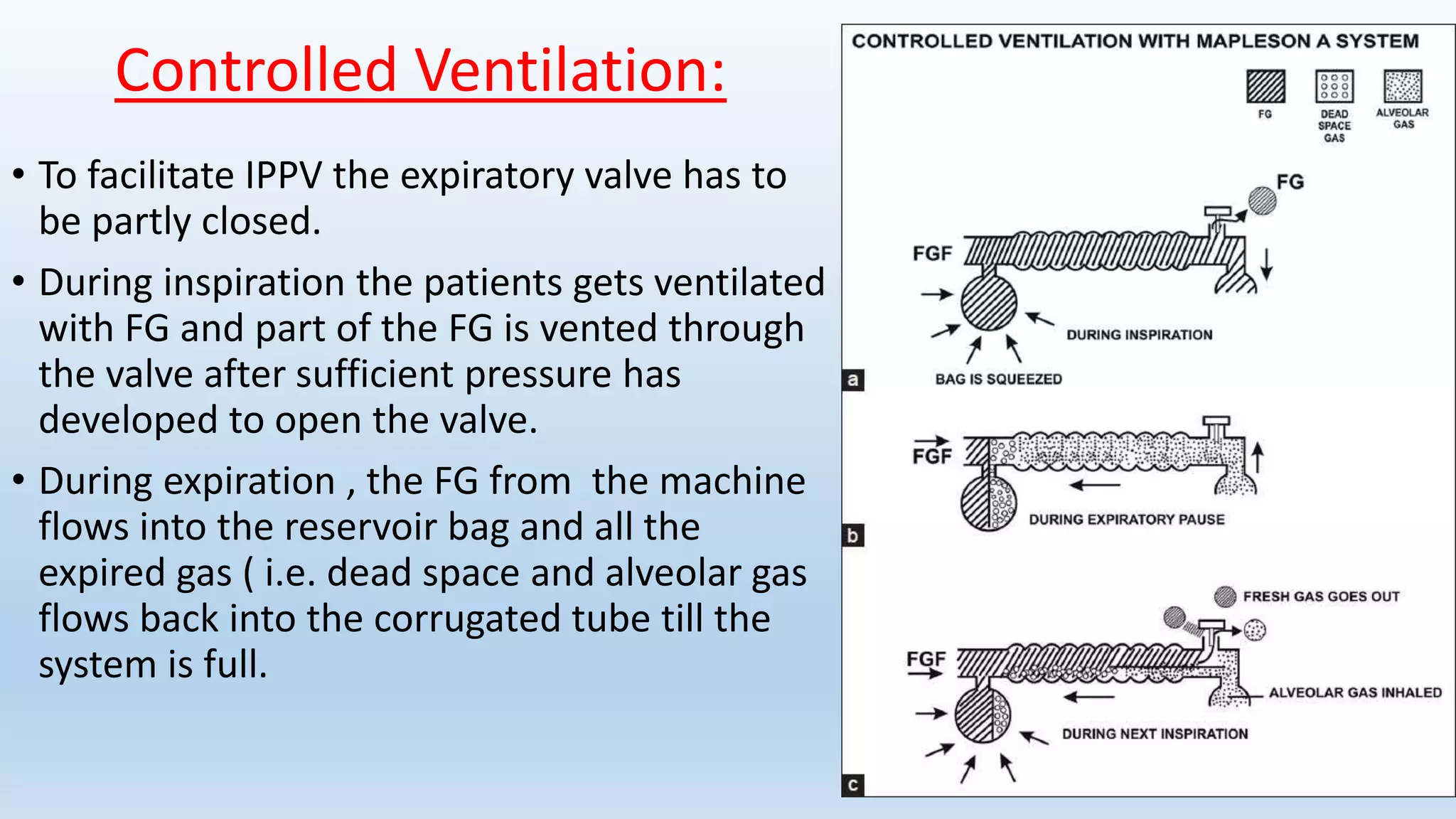 Controlled Ventilation:

• To facilitate IPPV the expiratory valve has to be partly closed.

• During inspiration the patients gets ventilated with FG and part of the FG is vented through the valve after sufficient pressure has developed to open the valve.

• During expiration , the FG from the machine flows into the reservoir bag and all the expired gas ( i.e. dead space and alveolar gas flows back into the corrugated tube till the system is full.

CONTROLLED VENTILATION WITH MAPLESON A SYSTEM

FG
DEAD SPACE GAS
ALVEOLAR GAS

FG
FGF
DURING INSPIRATION
BAG IS SQUEEZED
a

FGF
DURING EXPIRATORY PAUSE
b

FRESH GAS GOES OUT
FGF
ALVEOLAR GAS INHALED
DURING NEXT INSPIRATION
c